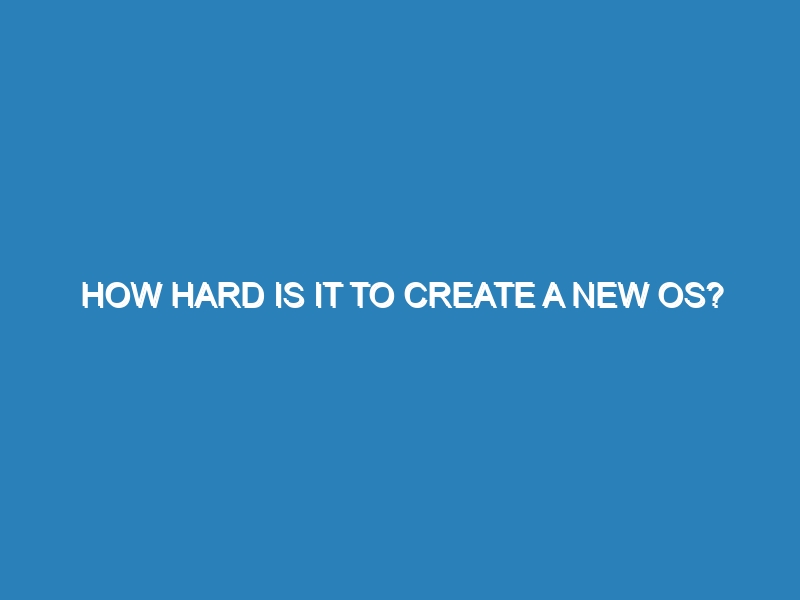 HOW HARD IS IT TO CREATE A NEW OS?